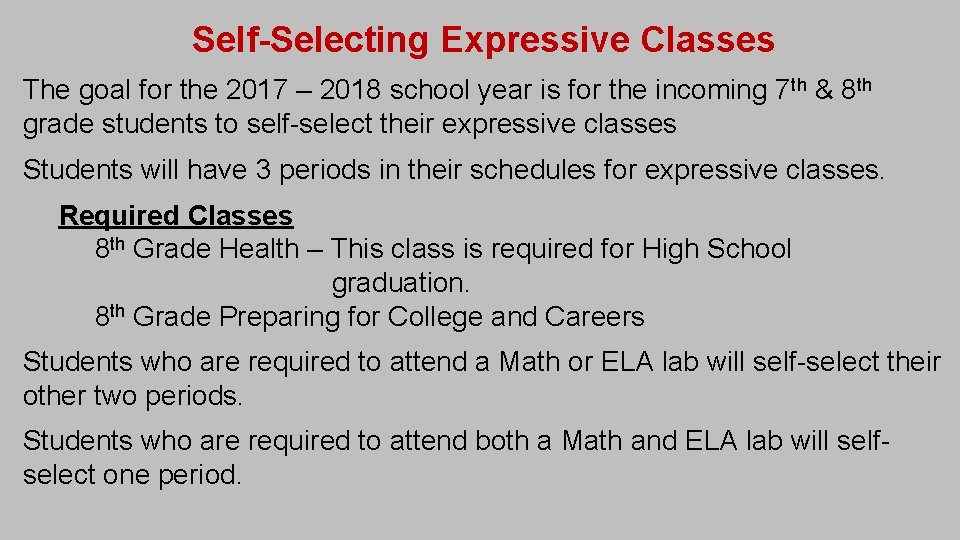 Self-Selecting Expressive Classes

The goal for the 2017 – 2018 school year is for the incoming 7th & 8th grade students to self-select their expressive classes

Students will have 3 periods in their schedules for expressive classes.

Required Classes
8th Grade Health – This class is required for High School graduation.
8th Grade Preparing for College and Careers

Students who are required to attend a Math or ELA lab will self-select their other two periods.

Students who are required to attend both a Math and ELA lab will self-select one period.